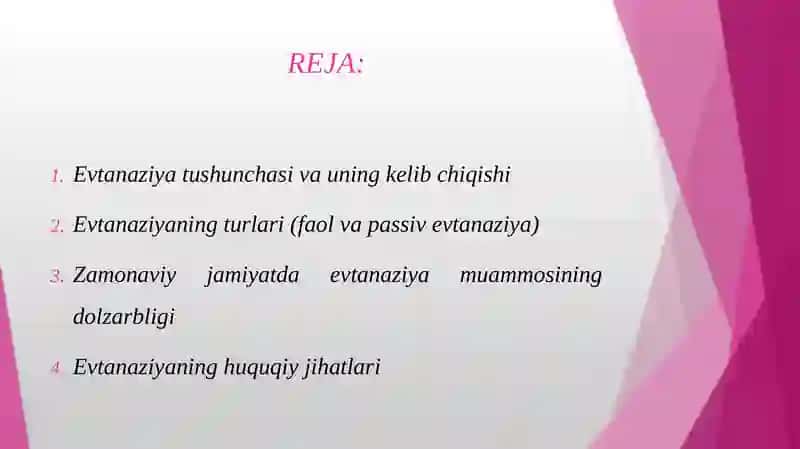 REJA:

1. Evtanaziya tushunchasi va uning kelib chiqishi

2. Evtanaziyaning turlari (faol va passiv evtanaziya)

3. Zamonaviy jamiyatda evtanaziya muammosining dolzarbligi

4. Evtanaziyaning huquqiy jihatlari